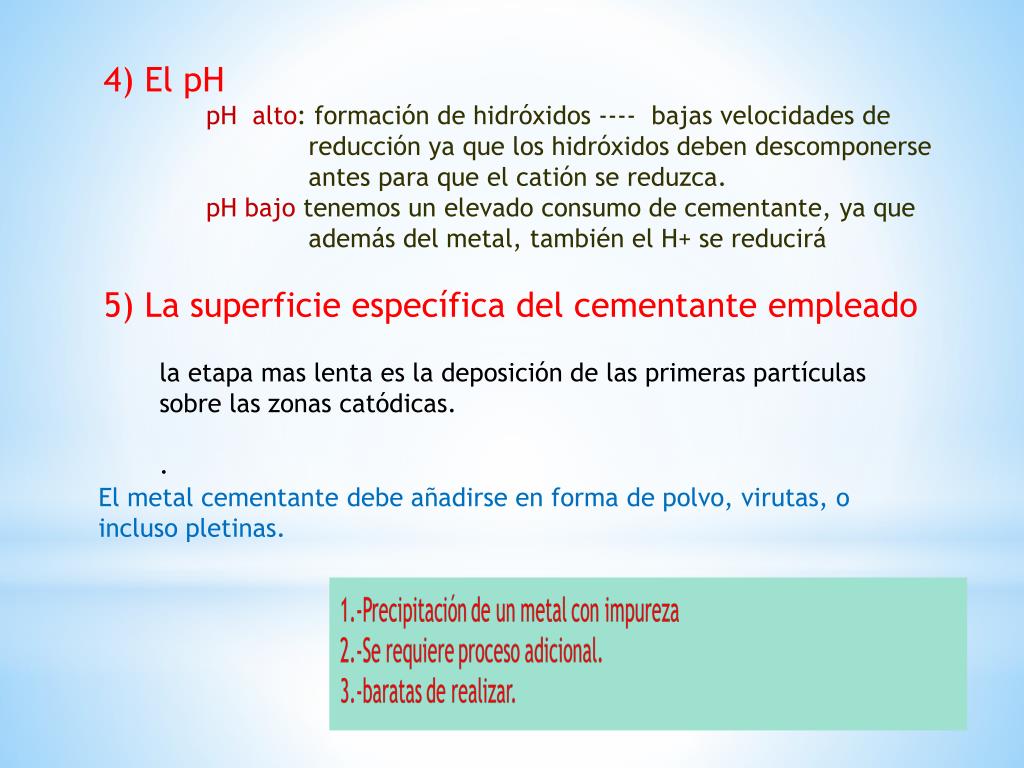 4) El pH

pH alto: formación de hidróxidos ---- bajas velocidades de reducción ya que los hidróxidos deben descomponerse antes para que el catión se reduzca.

pH bajo tenemos un elevado consumo de cementante, ya que además del metal, también el H+ se reducirá

5) La superficie específica del cementante empleado

la etapa mas lenta es la deposición de las primeras partículas sobre las zonas catódicas.

.

El metal cementante debe añadirse en forma de polvo, virutas, o incluso pletinas.

1.-Precipitación de un metal con impureza
2.-Se requiere proceso adicional.
3.-baratas de realizar.